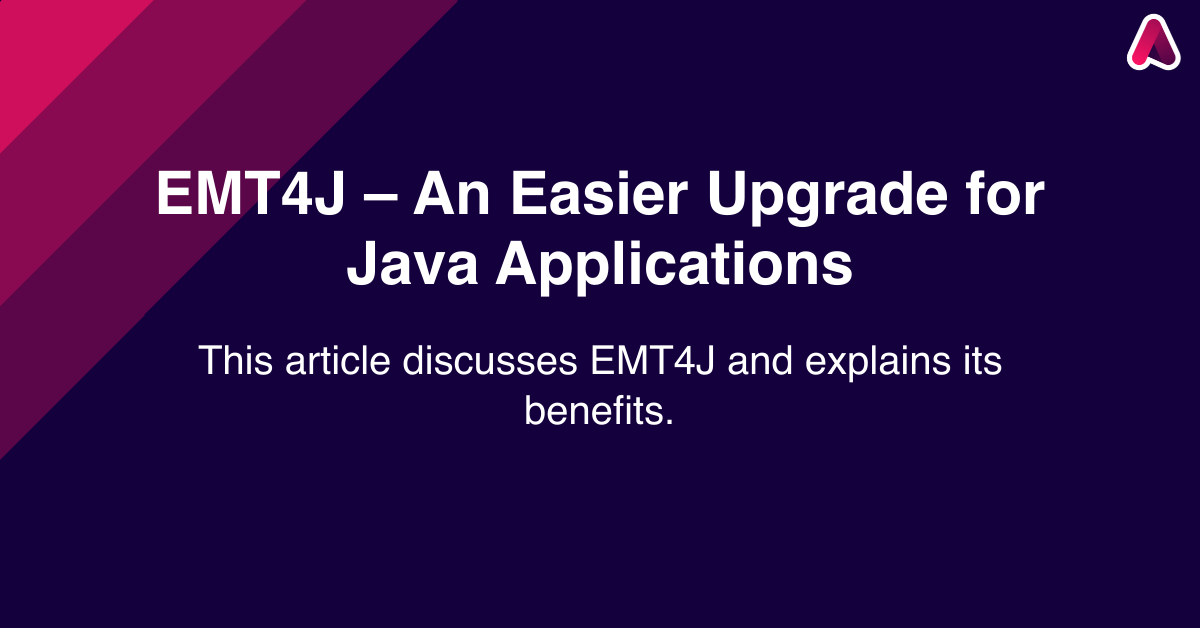 EMT4J – An Easier Upgrade for Java Applications

This article discusses EMT4J and explains its benefits.